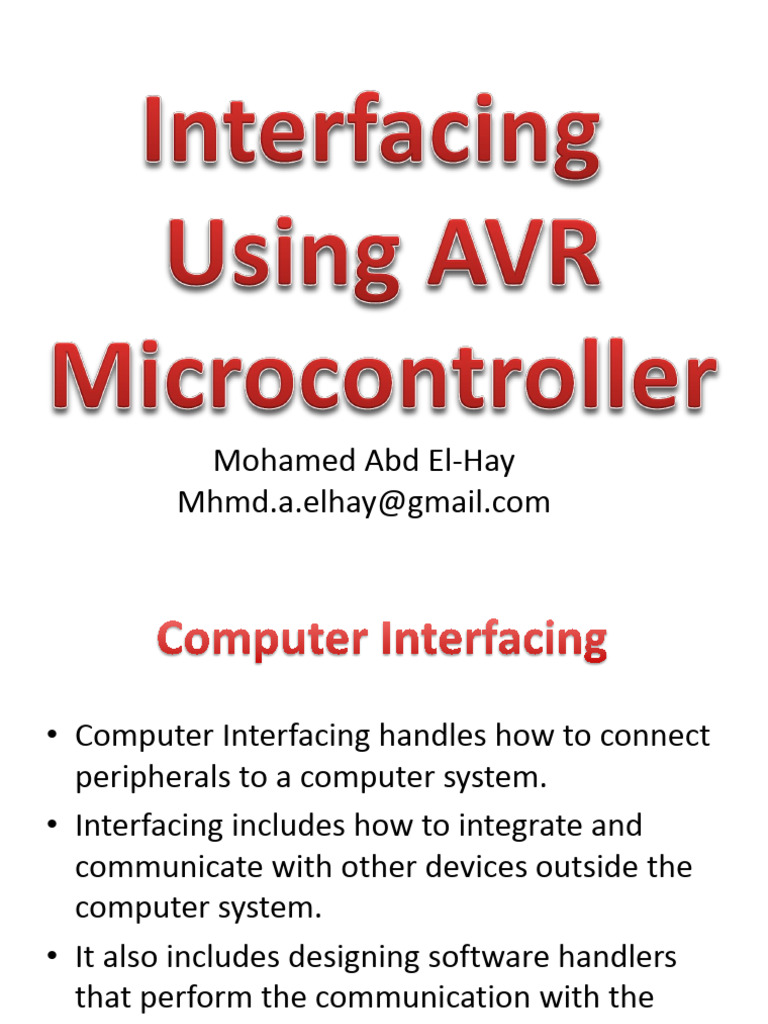 Interfacing Using AVR Microcontroller

Mohamed Abd El-Hay
Mhmd.a.elhay@gmail.com

Computer Interfacing

• Computer Interfacing handles how to connect peripherals to a computer system.
• Interfacing includes how to integrate and communicate with other devices outside the computer system.
• It also includes designing software handlers that perform the communication with the